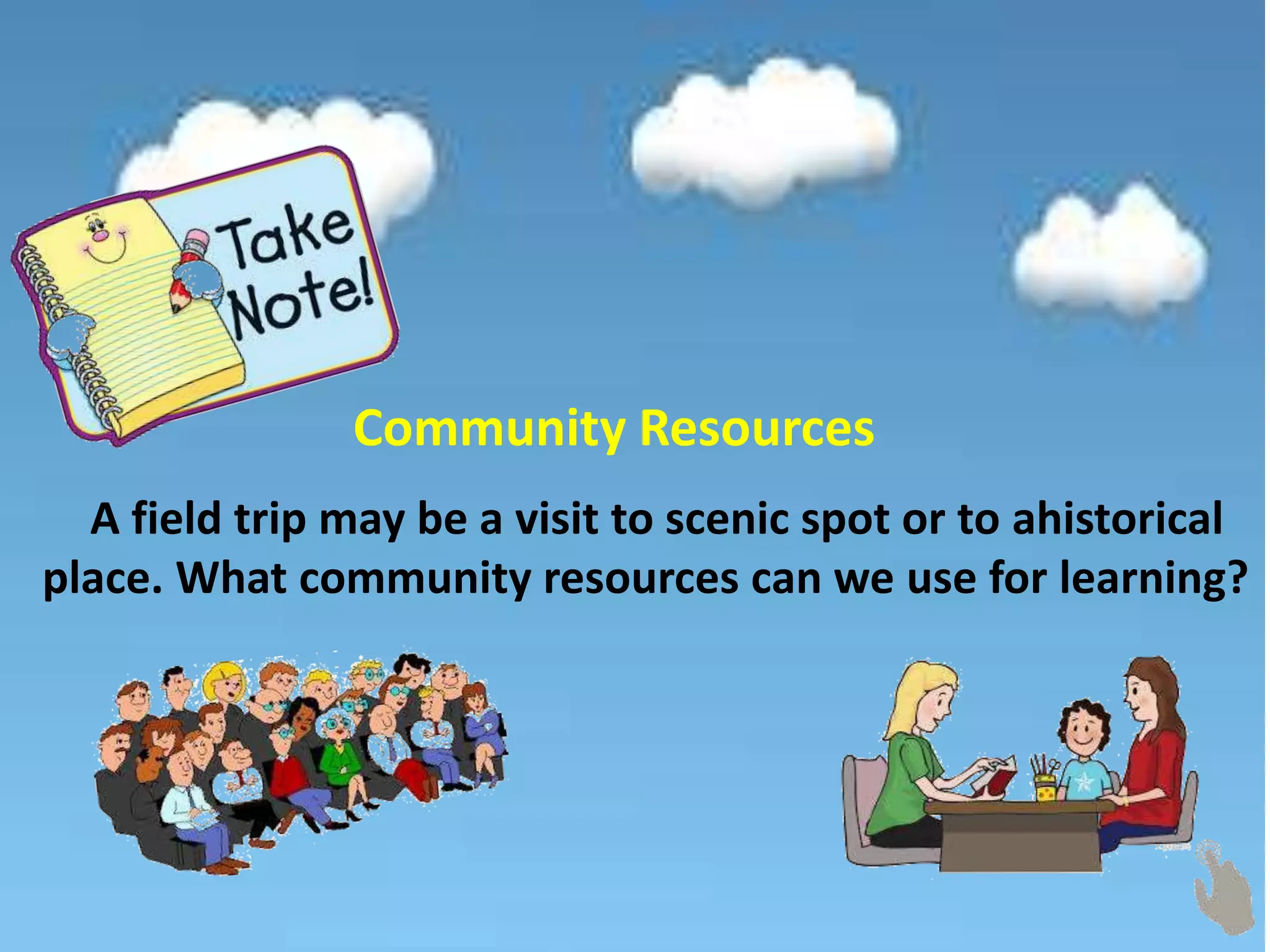 Take Note!

Community Resources

A field trip may be a visit to scenic spot or to ahistorical place. What community resources can we use for learning?